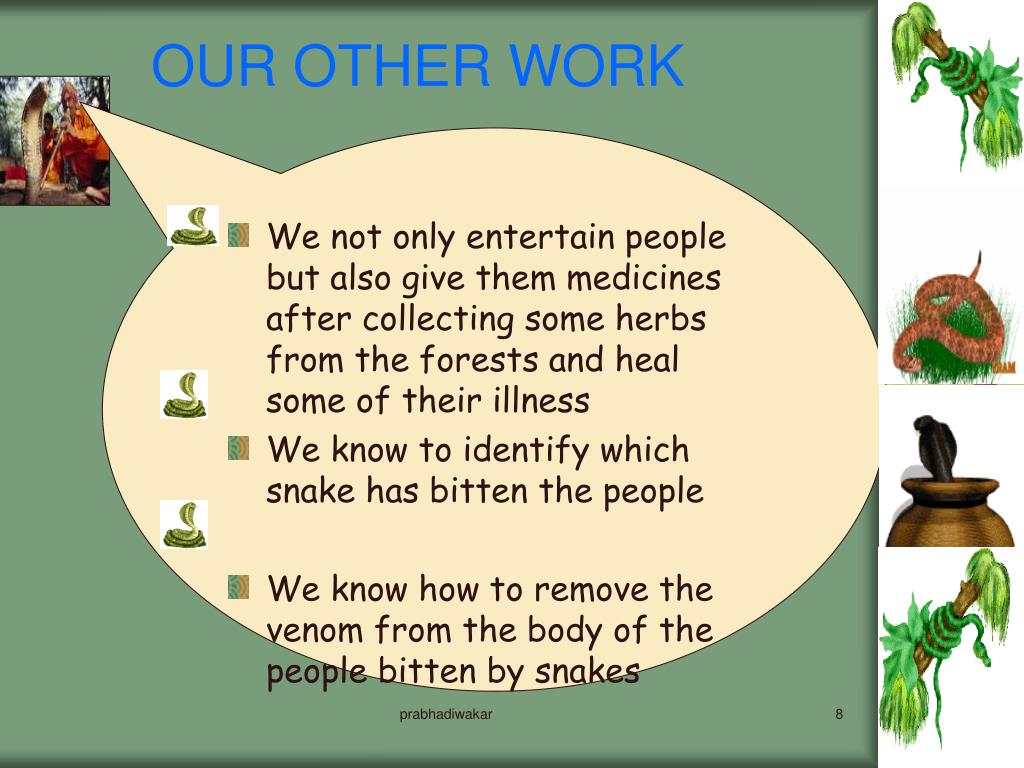 OUR OTHER WORK

We not only entertain people but also give them medicines after collecting some herbs from the forests and heal some of their illness

We know to identify which snake has bitten the people

We know how to remove the venom from the body of the people bitten by snakes

prabhadiwakar

8